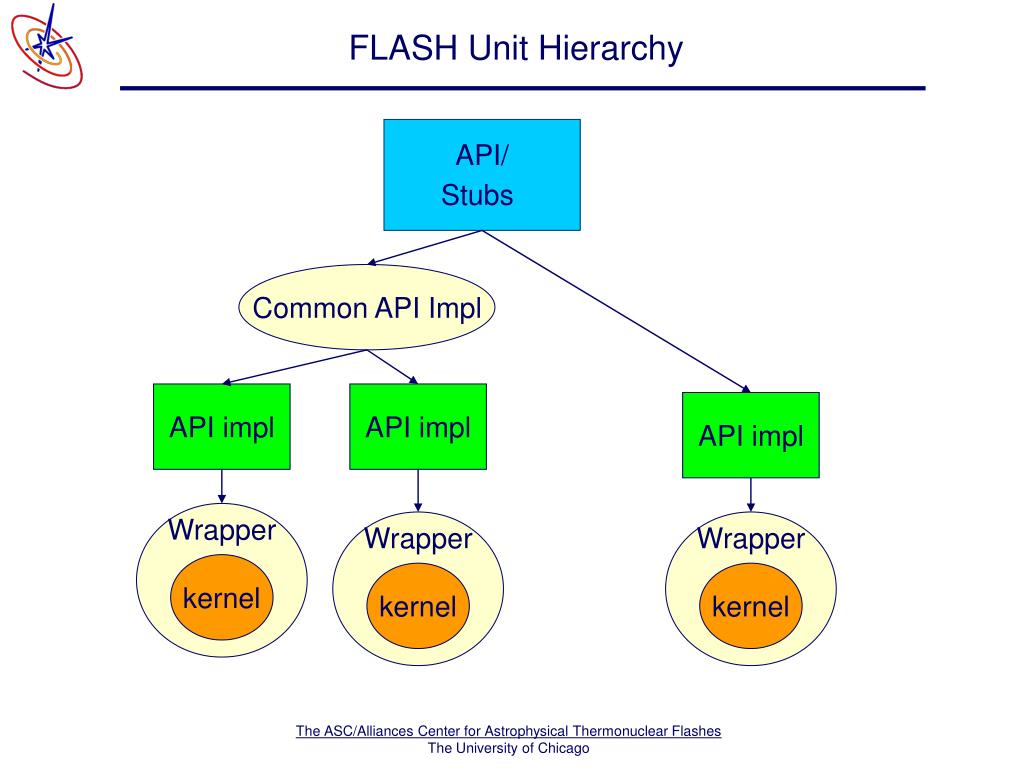 FLASH Unit Hierarchy

API/
Stubs

Common API Impl

API impl

API impl

API impl

Wrapper

kernel

Wrapper

kernel

Wrapper

kernel

The ASC/Alliances Center for Astrophysical Thermonuclear Flashes
The University of Chicago